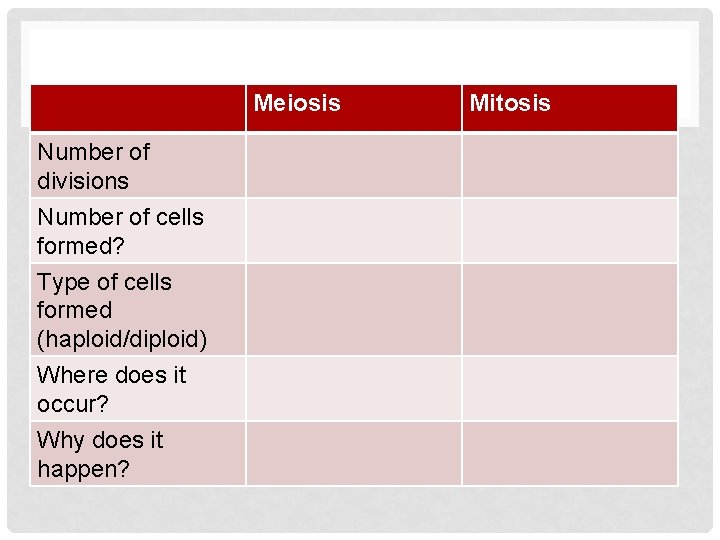 | | Meiosis | Mitosis |
|---|---|---|
| Number of divisions | | |
| Number of cells formed? | | |
| Type of cells formed (haploid/diploid) | | |
| Where does it occur? | | |
| Why does it happen? | | |